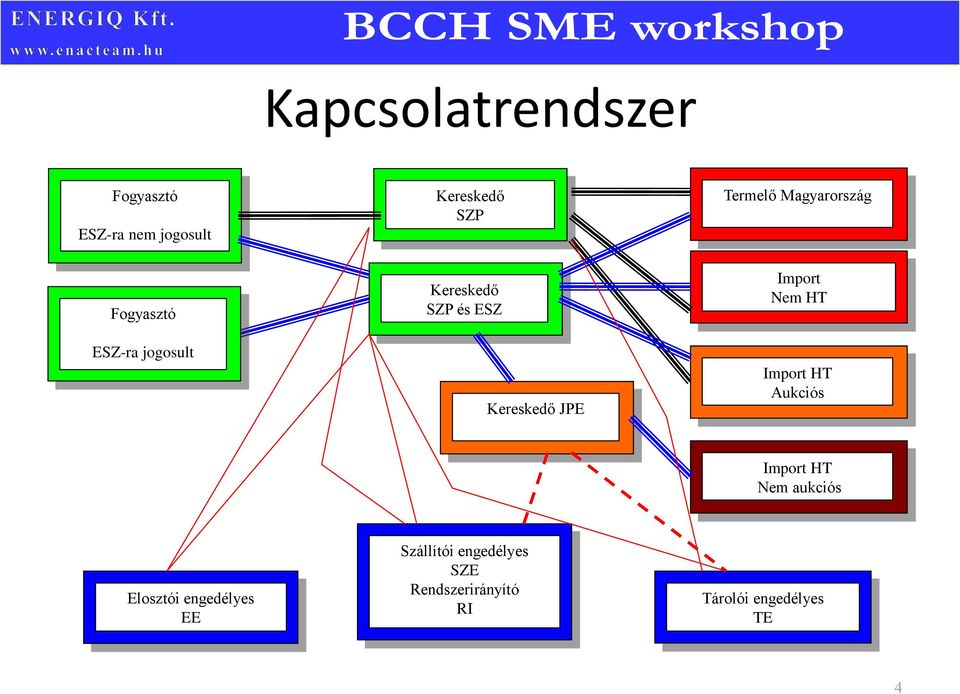 ENERGIQ Kft.
www.enacteam.hu

BCCH SME workshop

Kapcsolatrendszer

Fogyasztó

ESZ-ra nem jogosult

Fogyasztó

ESZ-ra jogosult

Kereskedő
SZP

Kereskedő
SZP és ESZ

Kereskedő JPE

Termelő Magyarország

Import
Nem HT

Import HT
Aukciós

Import HT
Nem aukciós

Elosztói engedélyes
EE

Szállítói engedélyes
SZE
Rendszerirányító
RI

Tárolói engedélyes
TE

4